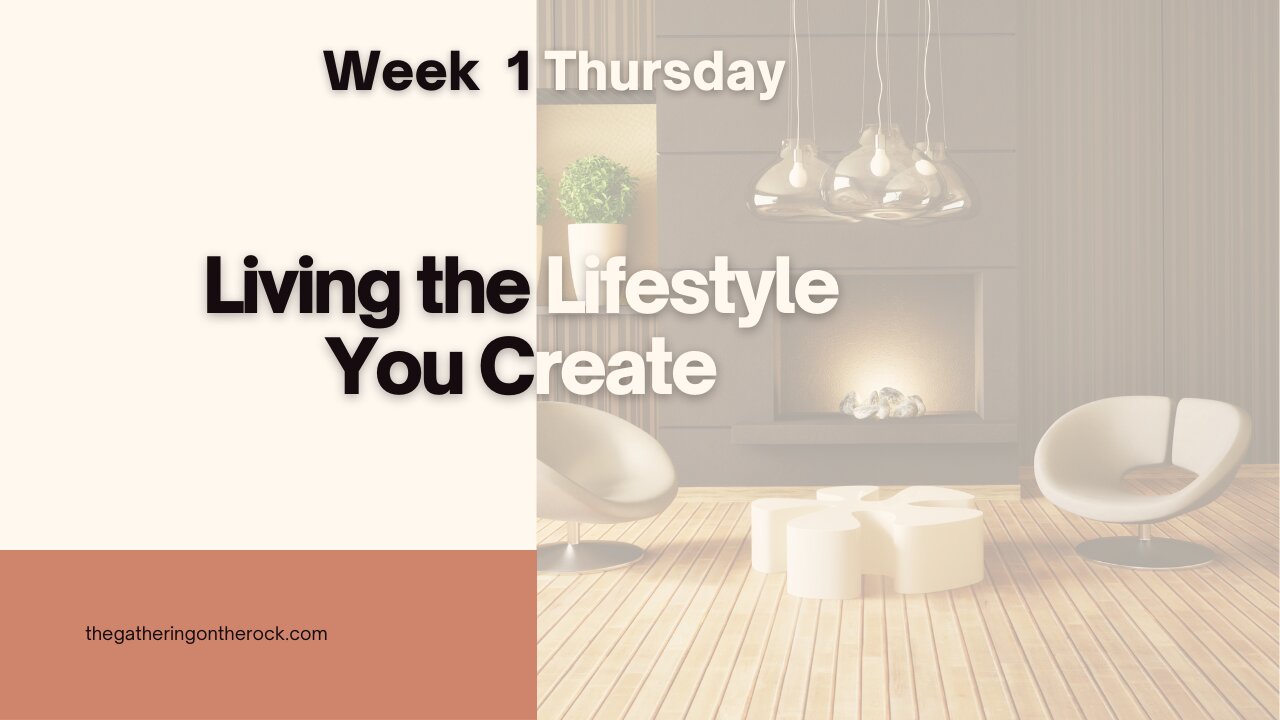 Week 1 Thursday

Living the Lifestyle You Create

thegatheringontherock.com